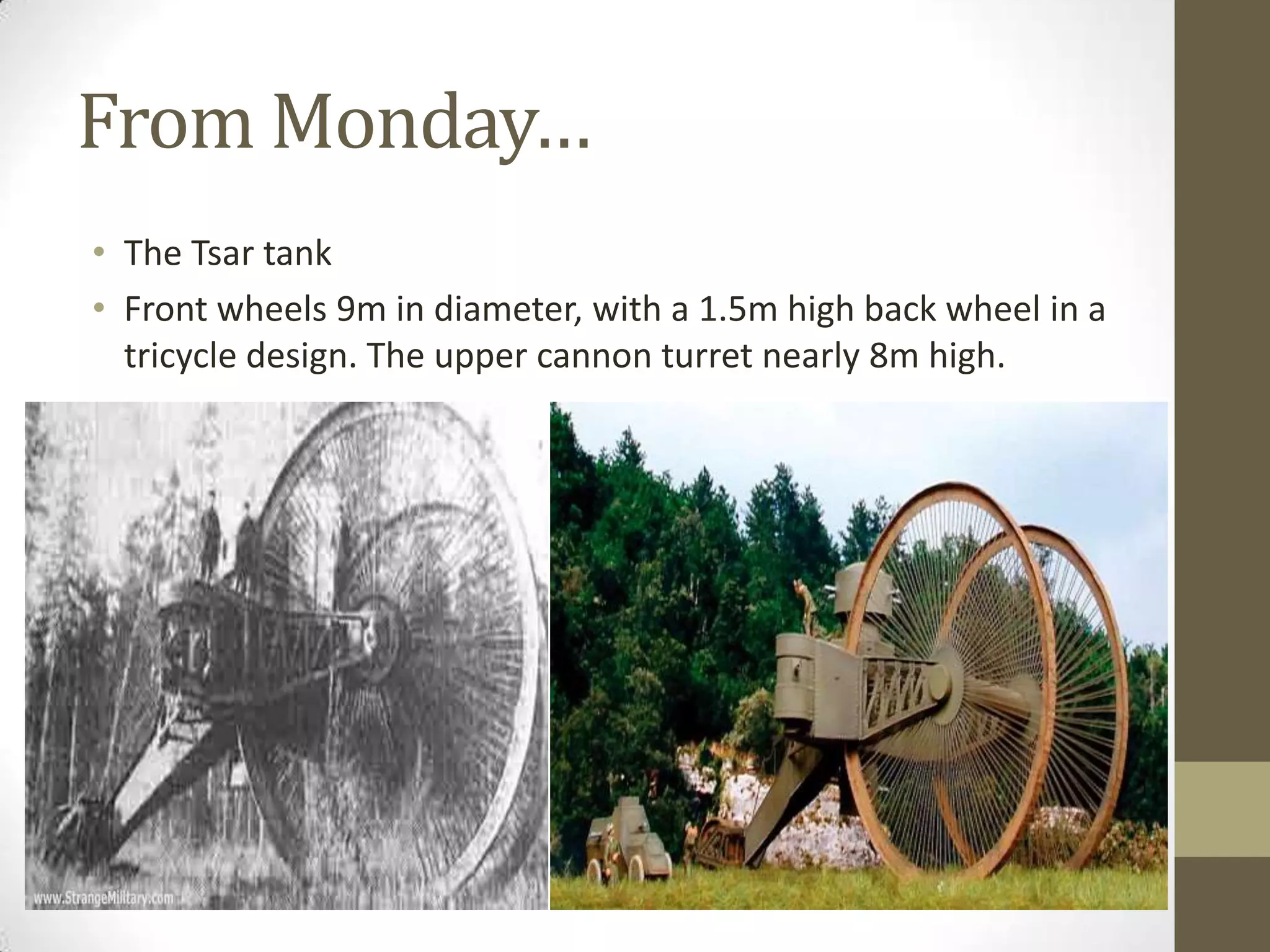 From Monday…

• The Tsar tank
• Front wheels 9m in diameter, with a 1.5m high back wheel in a tricycle design. The upper cannon turret nearly 8m high.

www.StrangeMilitary.com